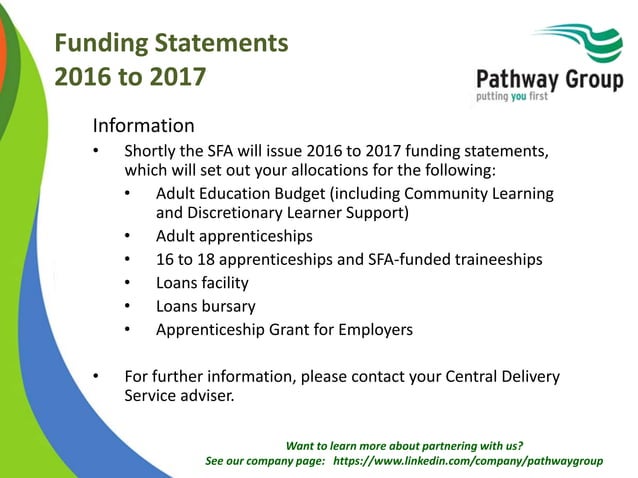 Funding Statements
2016 to 2017

Pathway Group
putting you first

Information

• Shortly the SFA will issue 2016 to 2017 funding statements, which will set out your allocations for the following:
  • Adult Education Budget (including Community Learning and Discretionary Learner Support)
  • Adult apprenticeships
  • 16 to 18 apprenticeships and SFA-funded traineeships
  • Loans facility
  • Loans bursary
  • Apprenticeship Grant for Employers

• For further information, please contact your Central Delivery Service adviser.

Want to learn more about partnering with us?
See our company page: https://www.linkedin.com/company/pathwaygroup